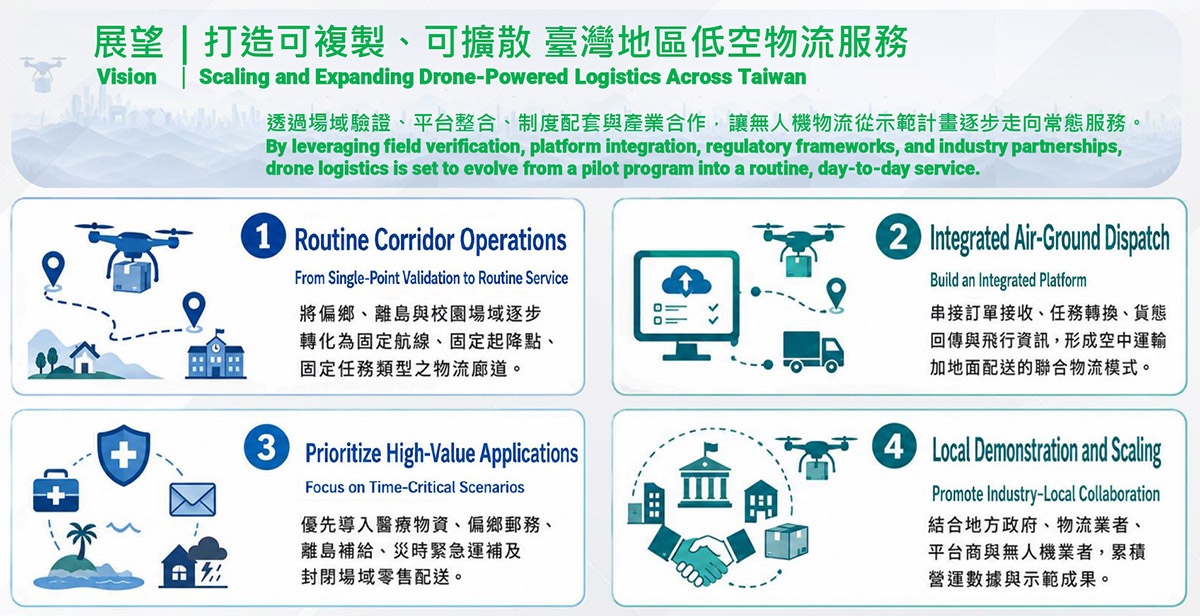 展望 | 打造可複製、可擴散 臺灣地區低空物流服務
Vision | Scaling and Expanding Drone-Powered Logistics Across Taiwan

透過場域驗證、平台整合、制度配套與產業合作，讓無人機物流從示範計畫逐步走向常態服務。
By leveraging field verification, platform integration, regulatory frameworks, and industry partnerships, drone logistics is set to evolve from a pilot program into a routine, day-to-day service.

1 Routine Corridor Operations
From Single-Point Validation to Routine Service
將偏鄉、離島與校園場域逐步轉化為固定航線、固定起降點、固定任務類型之物流廊道。

2 Integrated Air-Ground Dispatch
Build an Integrated Platform
串接訂單接收、任務轉換、貨態回傳與飛行資訊，形成空中運輸加地面配送的聯合物流模式。

3 Prioritize High-Value Applications
Focus on Time-Critical Scenarios
優先導入醫療物資、偏鄉郵務、離島補給、災時緊急運補及封閉場域零售配送。

4 Local Demonstration and Scaling
Promote Industry-Local Collaboration
結合地方政府、物流業者、平台商與無人機業者，累積營運數據與示範成果。